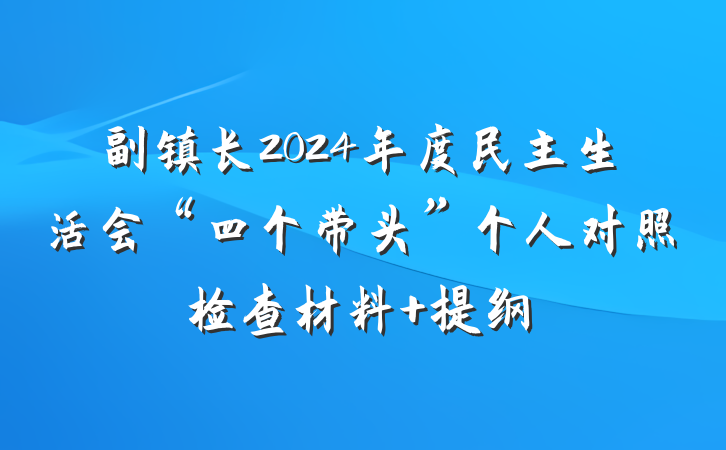 副镇长2024年度民主生活会“四个带头”个人对照检查材料+提纲